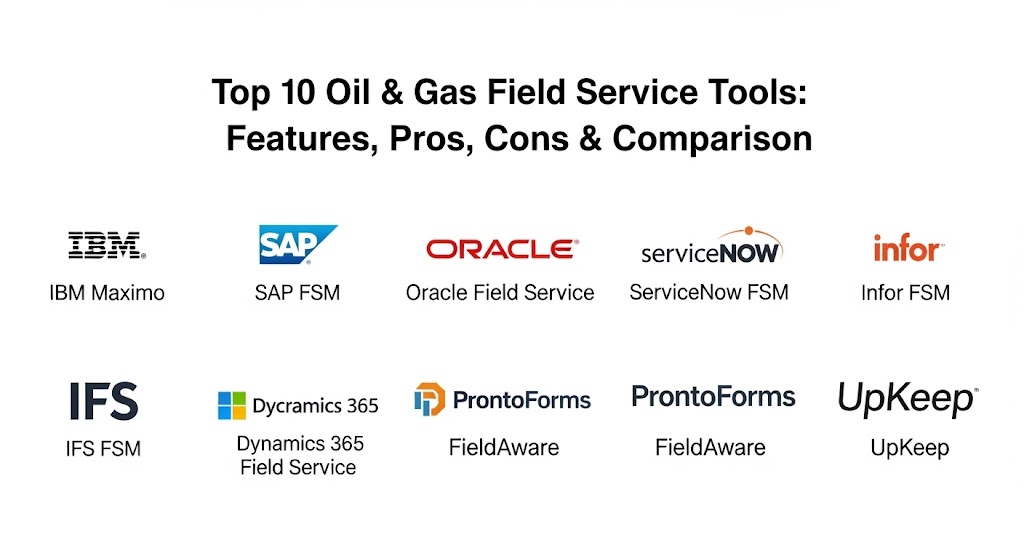 Top 10 Oil & Gas Field Service Tools: Features, Pros, Cons & Comparison

IBM
IBM Maximo

SAP
SAP FSM

ORACLE
Oracle Field Service

serviceNOW
ServiceNow FSM

infor
Infor FSM

IFS
IFS FSM

Dycramics 365
Dynamics 365 Field Service

ProntoForms
FieldAware

ProntoForms
FieldAware

UpKeep
UpKeep